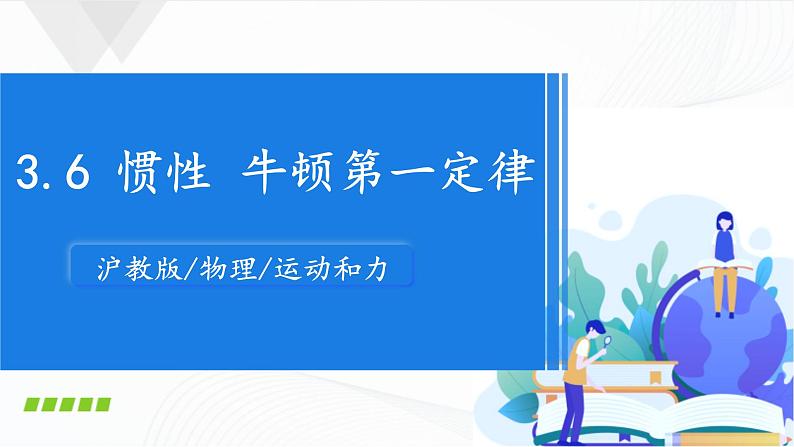 3.6 惯性 牛顿第一定律

沪教版/物理/运动和力